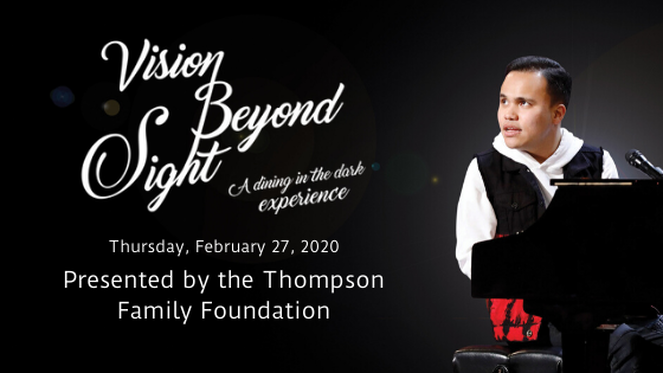 Vision Beyond Sight

A dining in the dark experience

Thursday, February 27, 2020

Presented by the Thompson Family Foundation